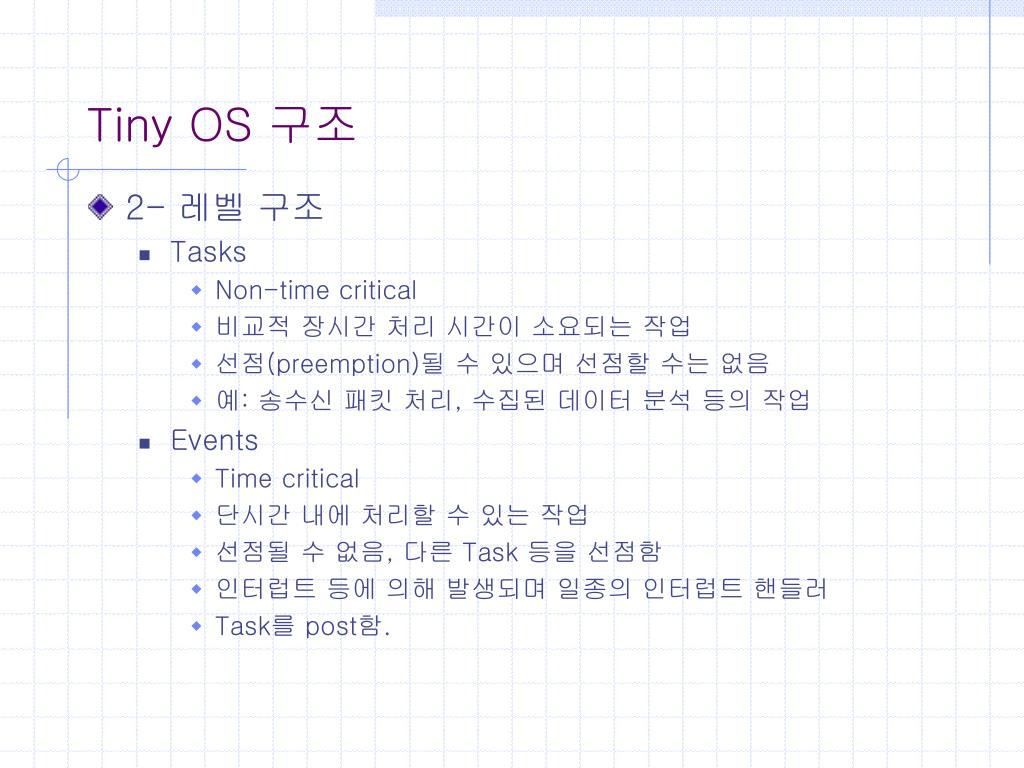 Tiny OS 구조

2- 레벨 구조

Tasks

Non-time critical

비교적 장시간 처리 시간이 소요되는 작업

선점(preemption)될 수 있으며 선점할 수는 없음

예: 송수신 패킷 처리, 수집된 데이터 분석 등의 작업

Events

Time critical

단시간 내에 처리할 수 있는 작업

선점될 수 없음, 다른 Task 등을 선점함

인터럽트 등에 의해 발생되며 일종의 인터럽트 핸들러

Task를 post함.